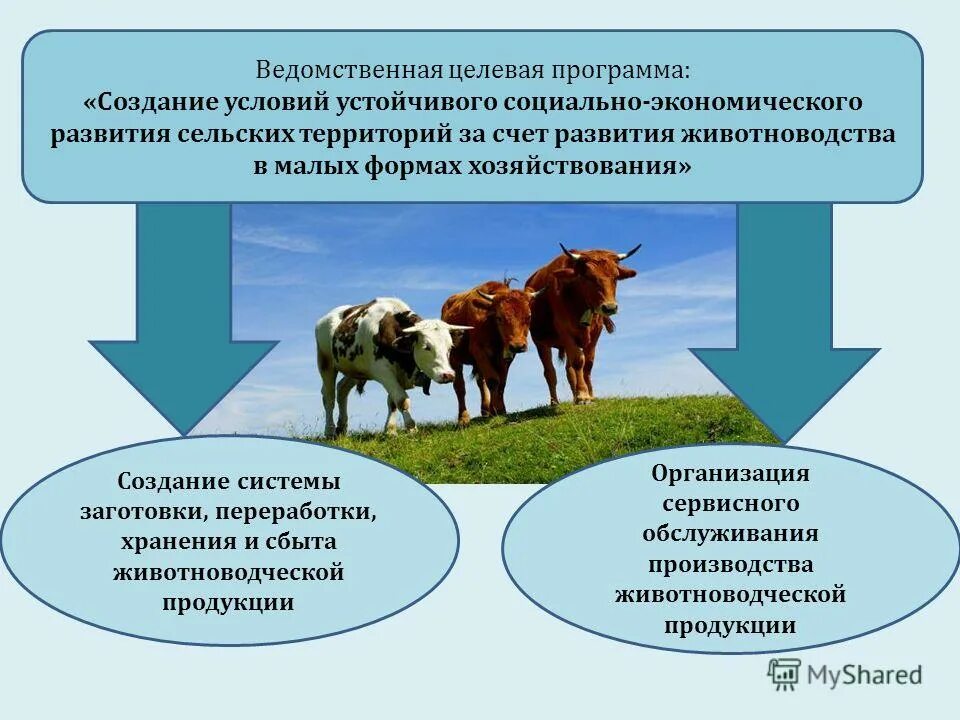 Ведомственная целевая программа:
«Создание условий устойчивого социально-экономического развития сельских территорий за счет развития животноводства в малых формах хозяйствования»

Создание системы заготовки, переработки, хранения и сбыта животноводческой продукции

Организация сервисного обслуживания производства животноводческой продукции

MyShared